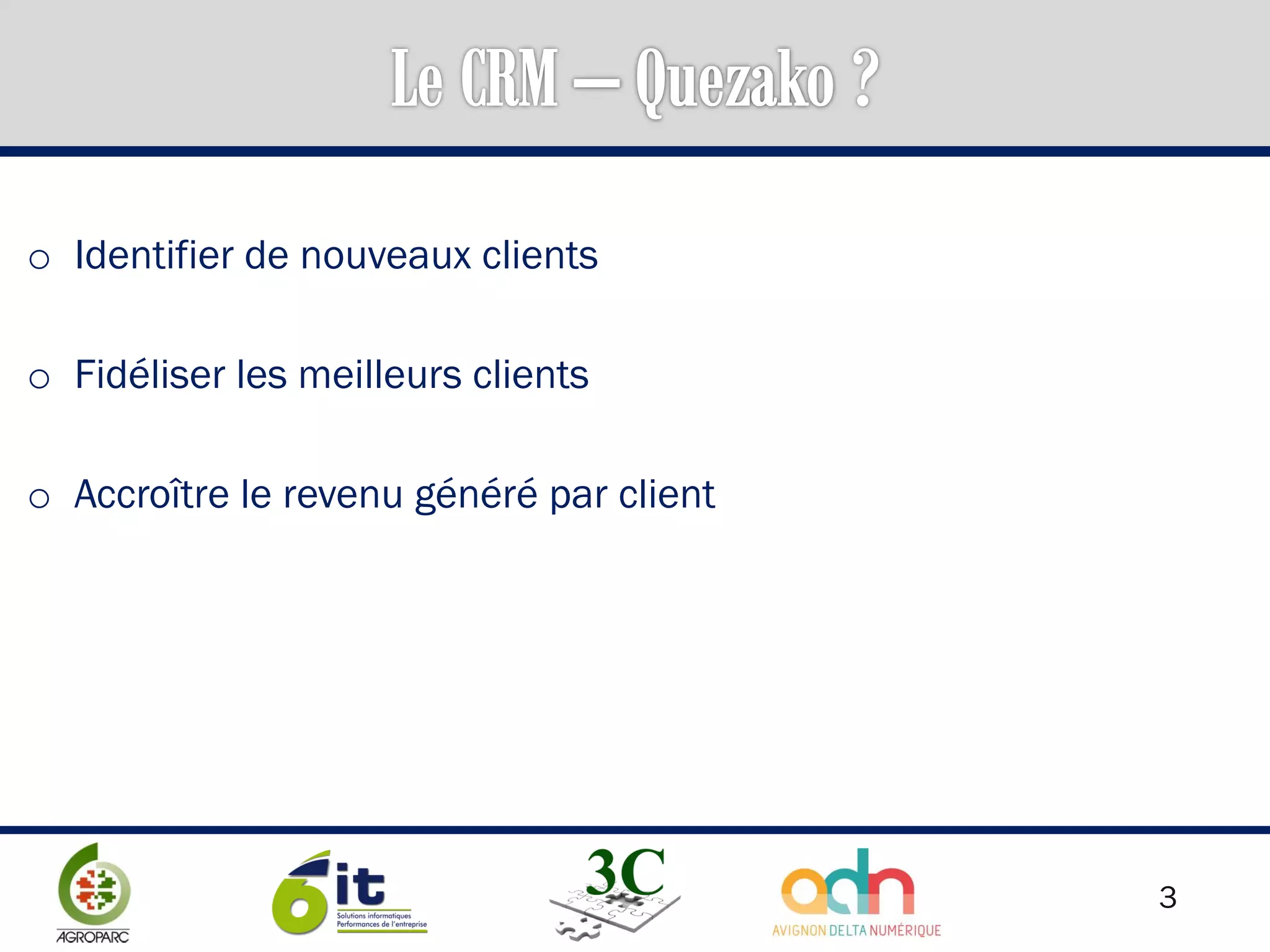 Le CRM – Quezako ?

o Identifier de nouveaux clients

o Fidéliser les meilleurs clients

o Accroître le revenu généré par client

AGROPARC

6it Solutions informatiques Performances de l'entreprise

3C

adn AVIGNON DELTA NUMÉRIQUE

3